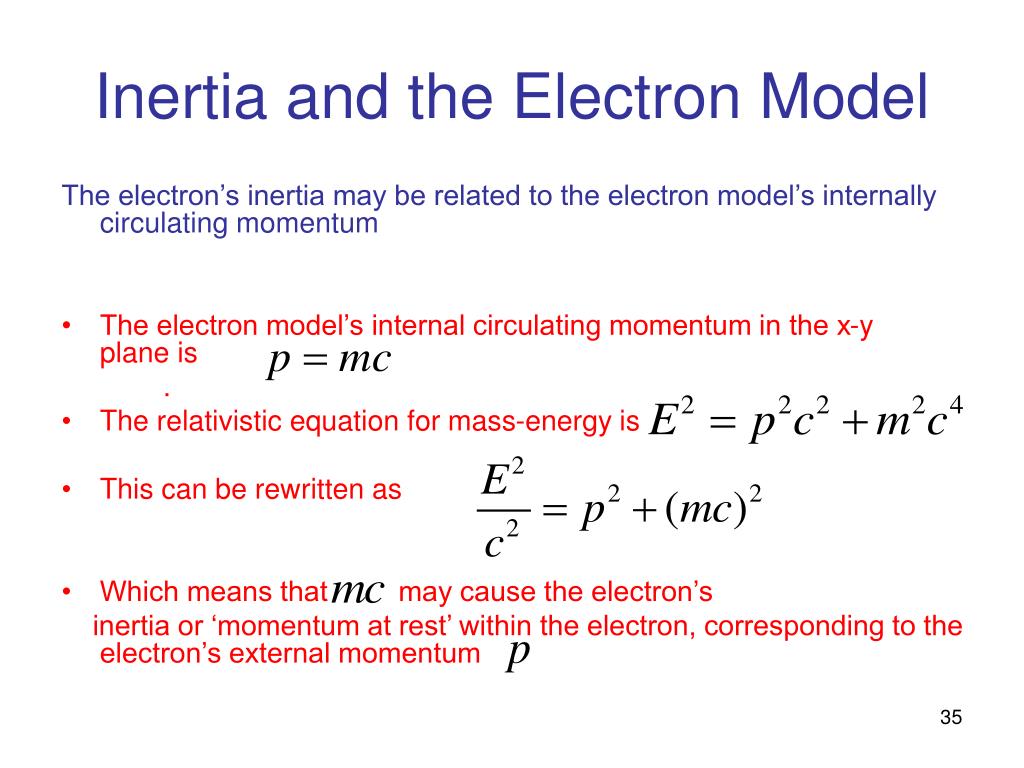 Inertia and the Electron Model

The electron's inertia may be related to the electron model's internally circulating momentum

• The electron model's internal circulating momentum in the x-y plane is $p = mc$
.
• The relativistic equation for mass-energy is $E^2 = p^2c^2 + m^2c^4$

• This can be rewritten as $\frac{E^2}{c^2} = p^2 + (mc)^2$

• Which means that $mc$ may cause the electron's inertia or 'momentum at rest' within the electron, corresponding to the electron's external momentum $p$

35